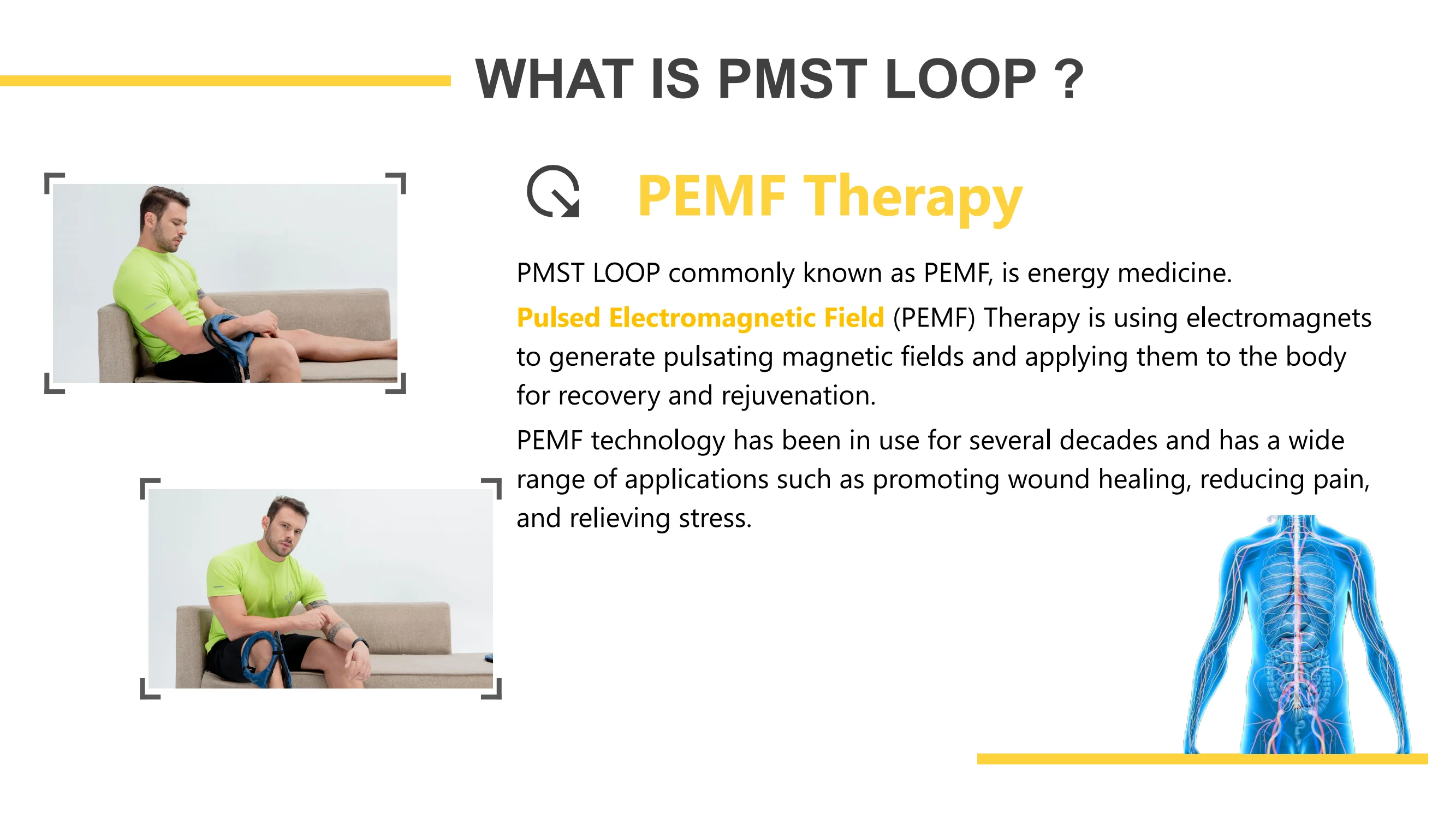 WHAT IS PMST LOOP ?

PEMF Therapy

PMST LOOP commonly known as PEMF, is energy medicine.

Pulsed Electromagnetic Field (PEMF) Therapy is using electromagnets to generate pulsating magnetic fields and applying them to the body for recovery and rejuvenation.

PEMF technology has been in use for several decades and has a wide range of applications such as promoting wound healing, reducing pain, and relieving stress.